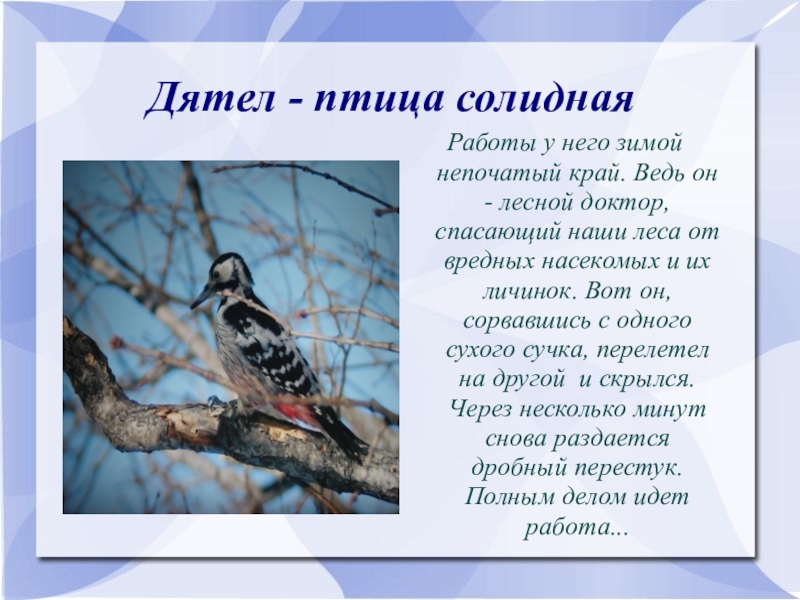 Дятел - птица солидная

Работы у него зимой непочатый край. Ведь он - лесной доктор, спасающий наши леса от вредных насекомых и их личинок. Вот он, сорвавшись с одного сухого сучка, перелетел на другой и скрылся. Через несколько минут снова раздается дробный перестук. Полным делом идет работа...